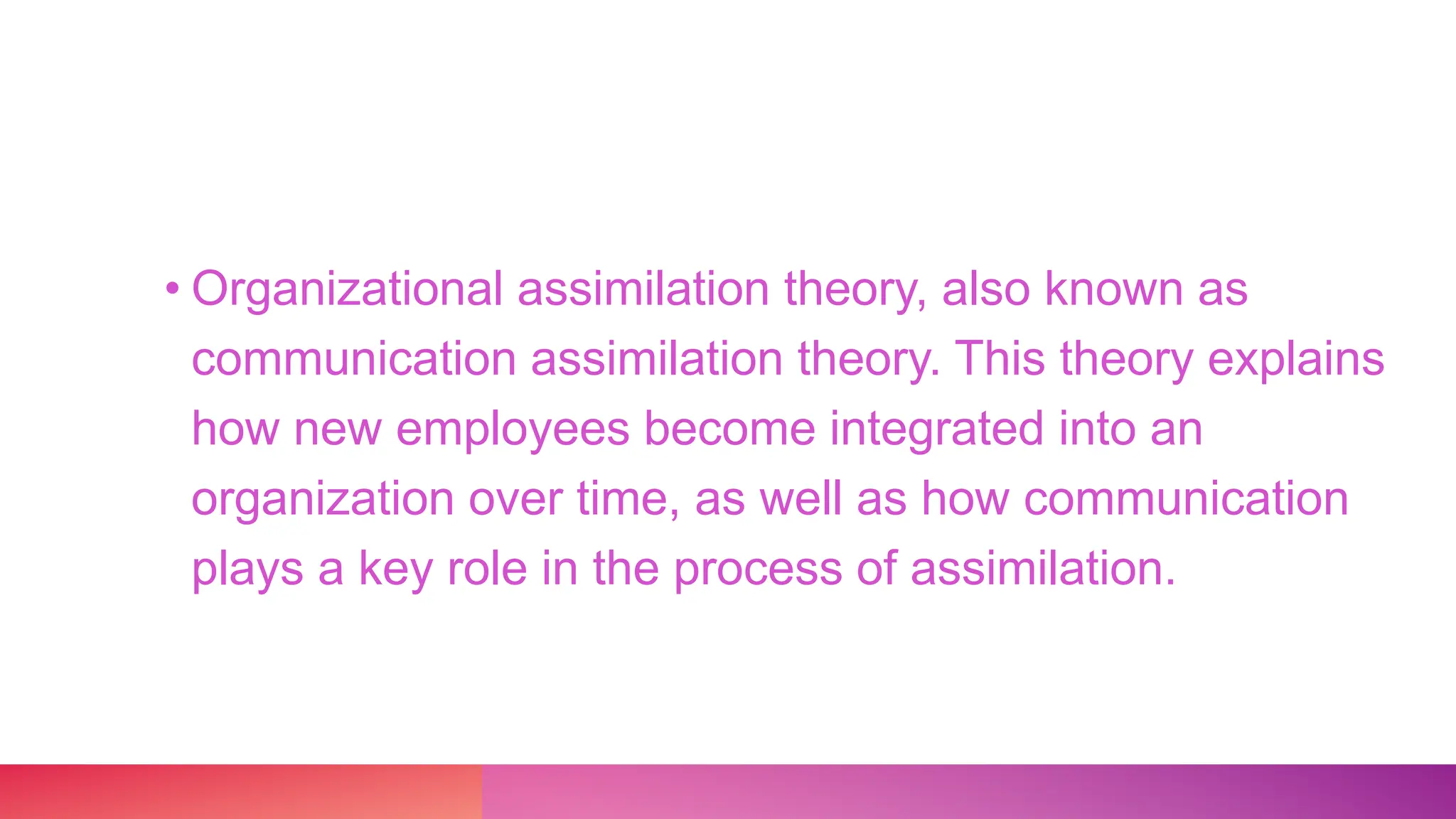 • Organizational assimilation theory, also known as communication assimilation theory. This theory explains how new employees become integrated into an organization over time, as well as how communication plays a key role in the process of assimilation.